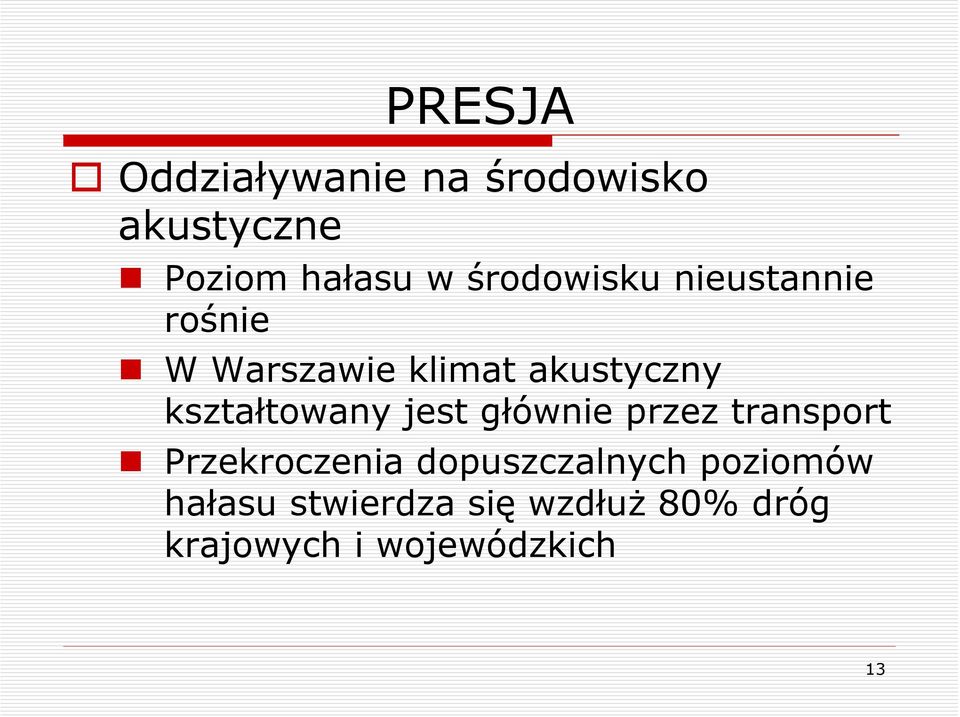 PRESJA

Oddziaływanie na środowisko akustyczne

Poziom hałasu w środowisku nieustannie rośnie

W Warszawie klimat akustyczny kształtowany jest głównie przez transport

Przekroczenia dopuszczalnych poziomów hałasu stwierdza się wzdłuż 80% dróg krajowych i wojewódzkich

13